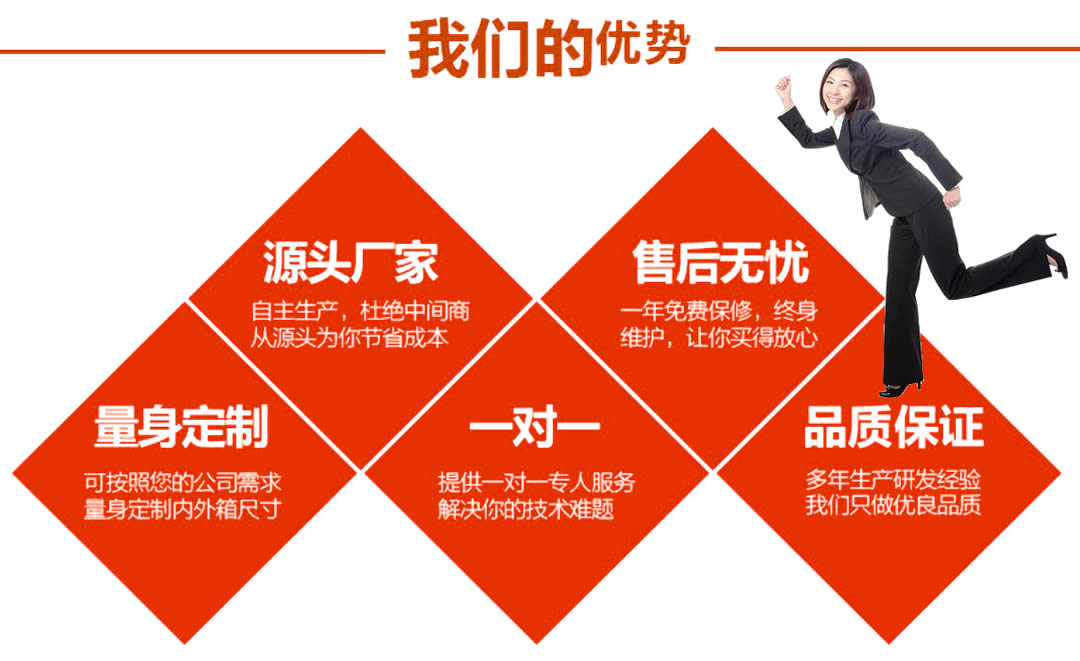 我们的优势

源头厂家
自主生产，杜绝中间商
从源头为你节省成本

售后无忧
一年免费保修，终身
维护，让你买得放心

量身定制
可按照您的公司需求
量身定制内外箱尺寸

一对一
提供一对一专人服务
解决你的技术难题

品质保证
多年生产研发经验
我们只做优良品质